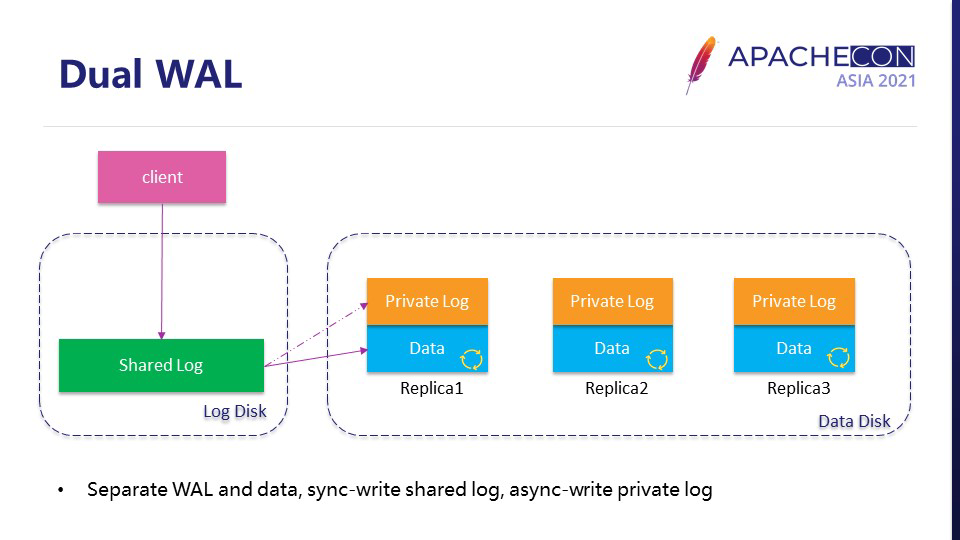 Dual WAL

APACHECON
ASIA 2021

client

Shared Log

Log Disk

Private Log
Data
Replica1

Private Log
Data
Replica2

Private Log
Data
Replica3

Data Disk

• Separate WAL and data, sync-write shared log, async-write private log